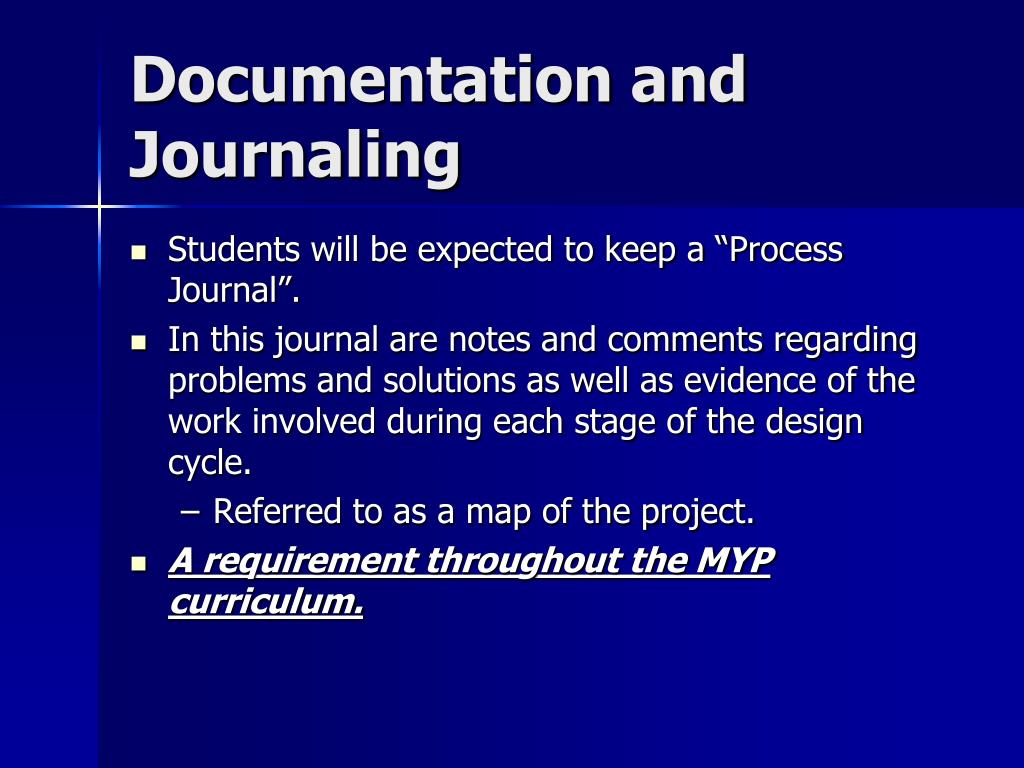 Documentation and Journaling

- Students will be expected to keep a “Process Journal”.
- In this journal are notes and comments regarding problems and solutions as well as evidence of the work involved during each stage of the design cycle.
  – Referred to as a map of the project.
- A requirement throughout the MYP curriculum.